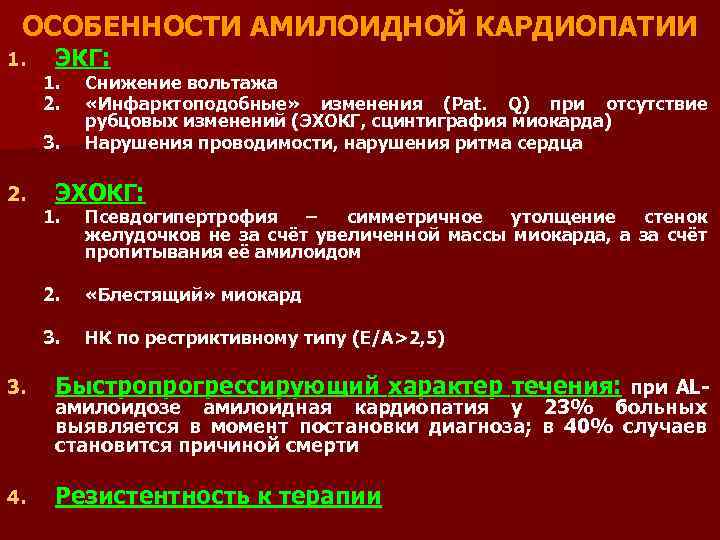 ОСОБЕННОСТИ АМИЛОИДНОЙ КАРДИОПАТИИ

1. ЭКГ:
1. Снижение вольтажа
2. «Инфарктоподобные» изменения (Pat. Q) при отсутствие рубцовых изменений (ЭХОКГ, сцинтиграфия миокарда)
3. Нарушения проводимости, нарушения ритма сердца

2. ЭХОКГ:
1. Псевдогипертрофия – симметричное утолщение стенок желудочков не за счёт увеличенной массы миокарда, а за счёт пропитывания её амилоидом
2. «Блестящий» миокард
3. НК по рестриктивному типу (E/A>2,5)

3. Быстропрогрессирующий характер течения: при AL-амилоидозе амилоидная кардиопатия у 23% больных выявляется в момент постановки диагноза; в 40% случаев становится причиной смерти

4. Резистентность к терапии